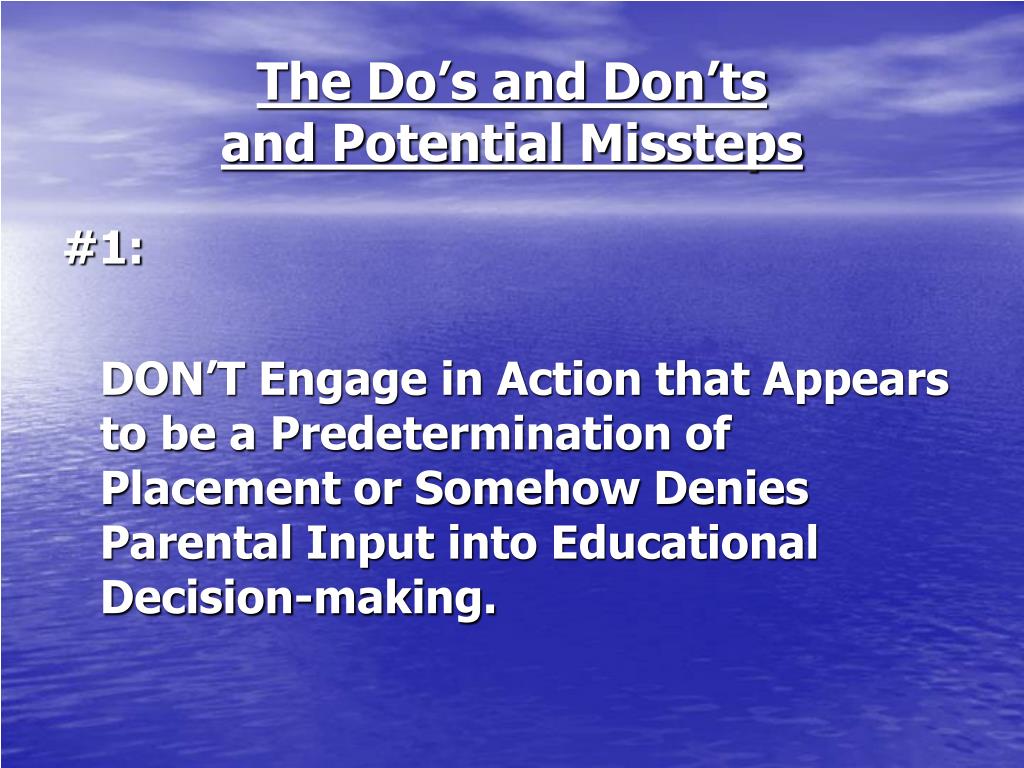 The Do’s and Don’ts
and Potential Missteps

#1:

DON’T Engage in Action that Appears to be a Predetermination of Placement or Somehow Denies Parental Input into Educational Decision-making.